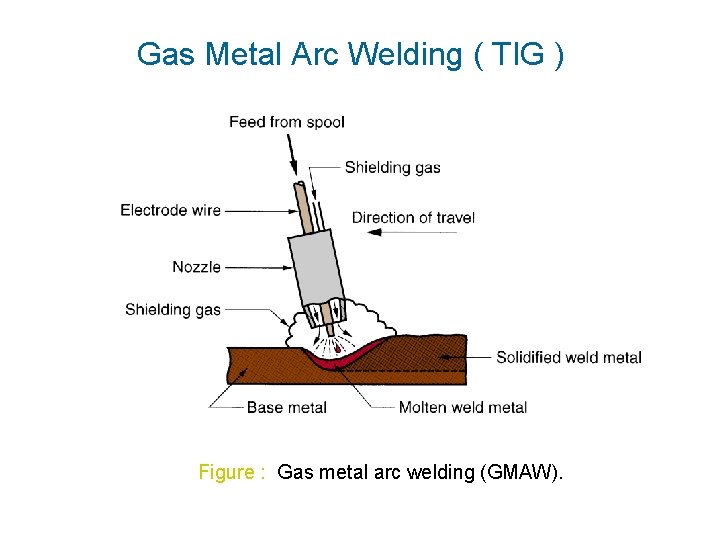 Gas Metal Arc Welding ( TIG )

Feed from spool

Shielding gas

Electrode wire

Direction of travel

Nozzle

Shielding gas

Solidified weld metal

Base metal

Molten weld metal

Figure : Gas metal arc welding (GMAW).